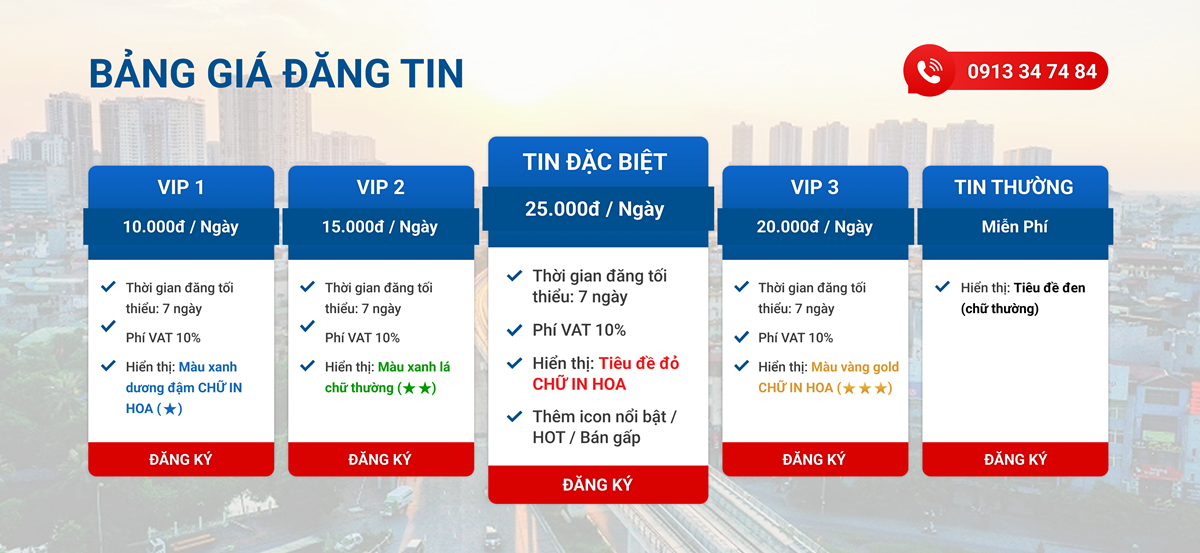 BẢNG GIÁ ĐĂNG TIN

0913 34 74 84

VIP 1

10.000đ / Ngày

Thời gian đăng tối thiểu: 7 ngày

Phí VAT 10%

Hiển thị: Màu xanh dương đậm CHỮ IN HOA (★)

ĐĂNG KÝ

VIP 2

15.000đ / Ngày

Thời gian đăng tối thiểu: 7 ngày

Phí VAT 10%

Hiển thị: Màu xanh lá chữ thường (★★)

ĐĂNG KÝ

TIN ĐẶC BIỆT

25.000đ / Ngày

Thời gian đăng tối thiểu: 7 ngày

Phí VAT 10%

Hiển thị: Tiêu đề đỏ CHỮ IN HOA

Thêm icon nổi bật / HOT / Bán gấp

ĐĂNG KÝ

VIP 3

20.000đ / Ngày

Thời gian đăng tối thiểu: 7 ngày

Phí VAT 10%

Hiển thị: Màu vàng gold CHỮ IN HOA (★★★)

ĐĂNG KÝ

TIN THƯỜNG

Miễn Phí

Hiển thị: Tiêu đề đen (chữ thường)

ĐĂNG KÝ